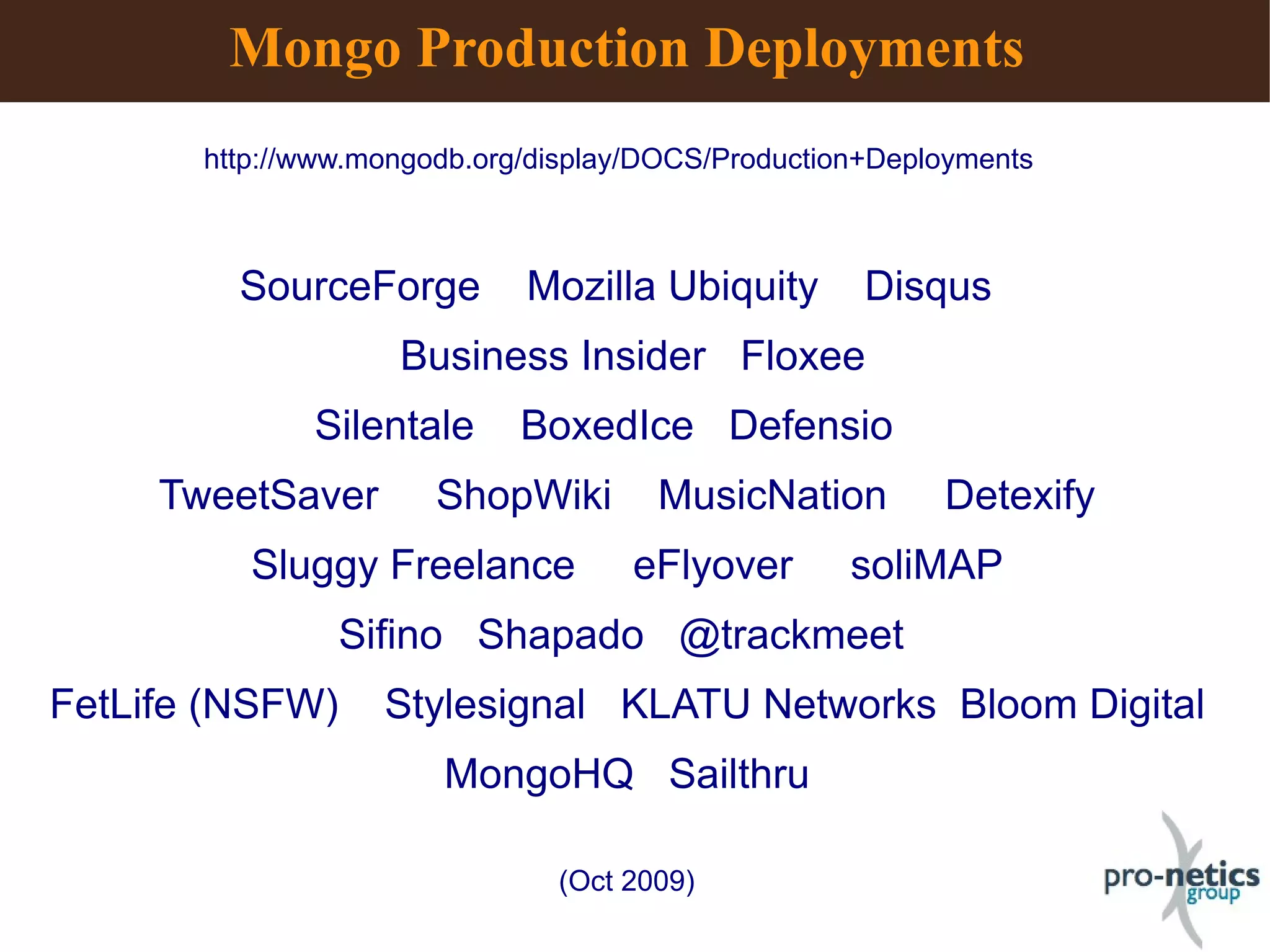 Mongo Production Deployments

http://www.mongodb.org/display/DOCS/Production+Deployments

SourceForge Mozilla Ubiquity Disqus

Business Insider Floxee

Silentale BoxedIce Defensio

TweetSaver ShopWiki MusicNation Detexify

Sluggy Freelance eFlyover soliMAP

Sifino Shapado @trackmeet

FetLife (NSFW) Stylesignal KLATU Networks Bloom Digital

MongoHQ Sailthru

(Oct 2009)

pro-netics group